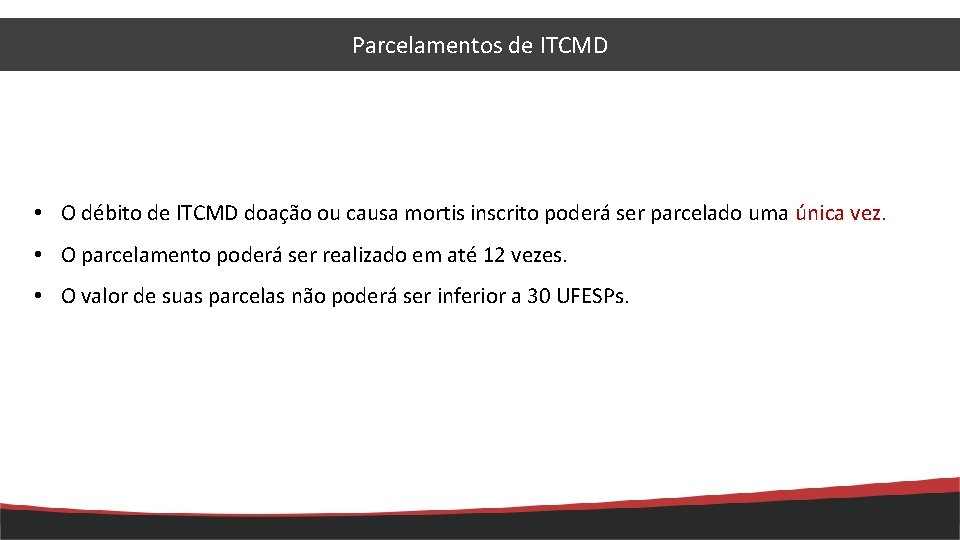 Parcelamentos de ITCMD

• O débito de ITCMD doação ou causa mortis inscrito poderá ser parcelado uma única vez.

• O parcelamento poderá ser realizado em até 12 vezes.

• O valor de suas parcelas não poderá ser inferior a 30 UFESPs.